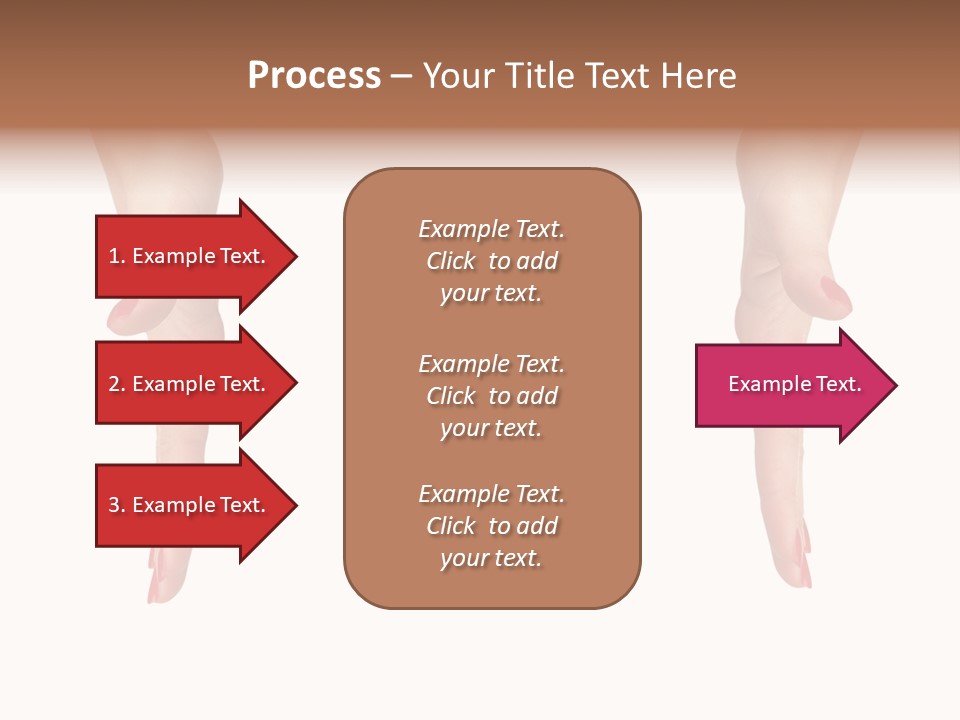 Process – Your Title Text Here

1. Example Text.

2. Example Text.

3. Example Text.

Example Text. Click to add your text.

Example Text. Click to add your text.

Example Text. Click to add your text.

Example Text.